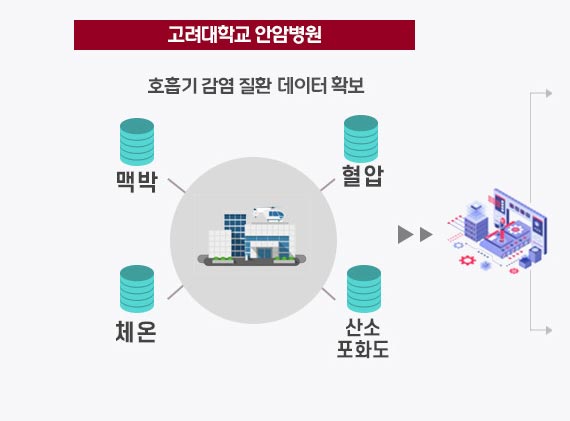 고려대학교 안암병원

호흡기 감염 질환 데이터 확보

맥박

혈압

체온

산소
포화도